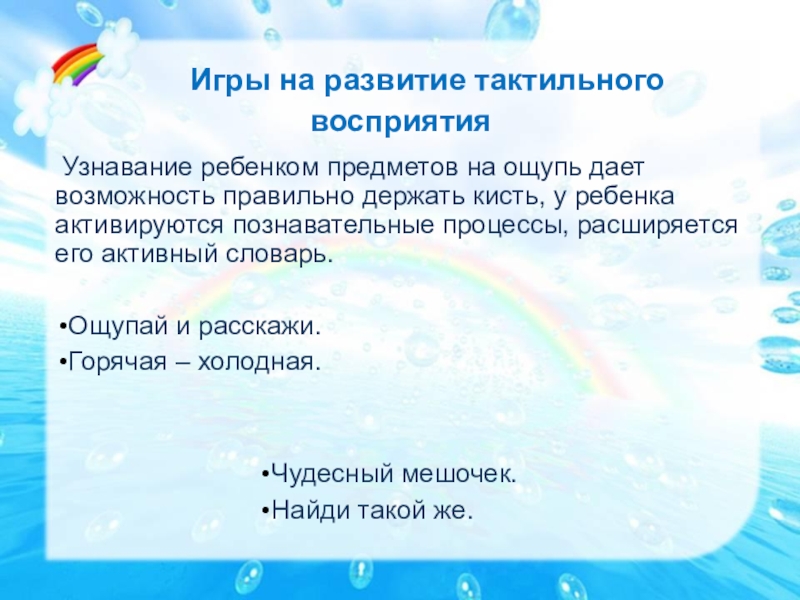 Игры на развитие тактильного восприятия

Узнавание ребенком предметов на ощупь дает возможность правильно держать кисть, у ребенка активируются познавательные процессы, расширяется его активный словарь.

•Ощупай и расскажи.
•Горячая – холодная.

•Чудесный мешочек.
•Найди такой же.